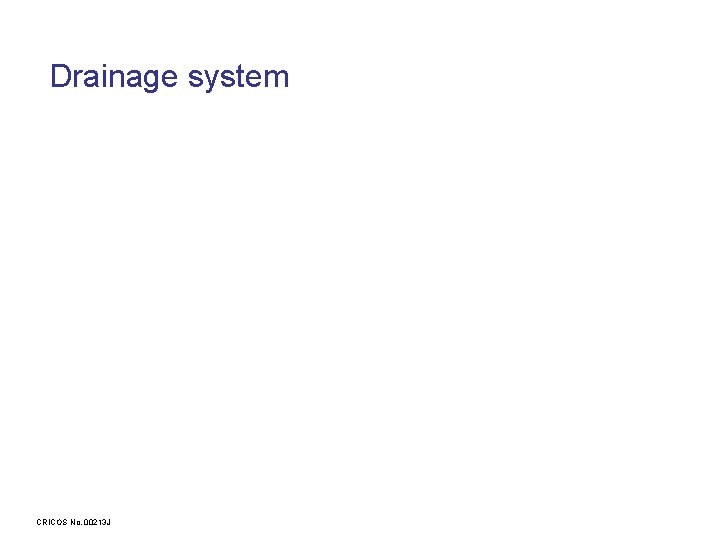 Drainage system

CRICOS No.00213J